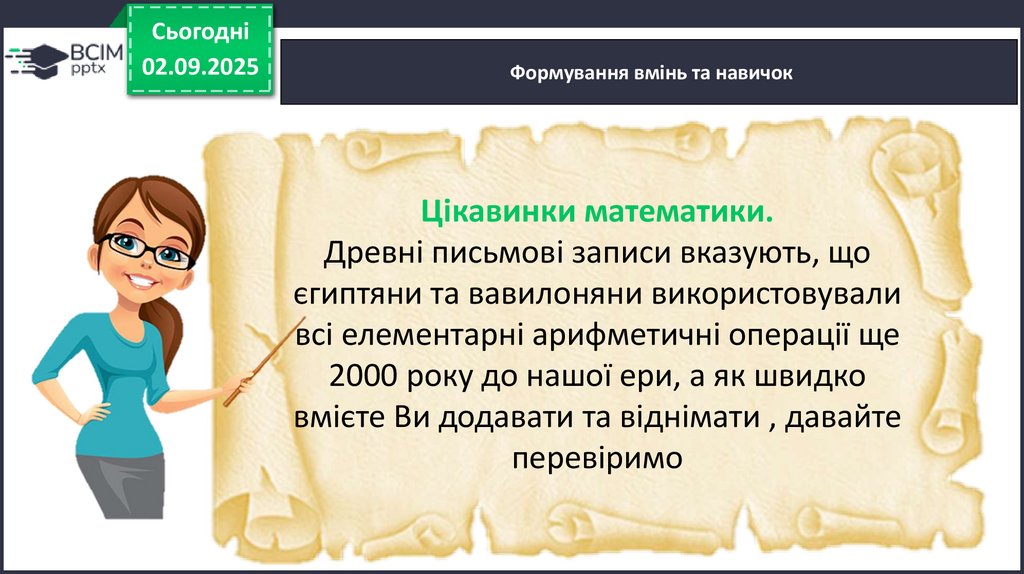 ВСІМ pptx

Сьогодні
02.09.2025

Формування вмінь та навичок

Цікавинки математики.
Древні письмові записи вказують, що єгиптяни та вавилоняни використовували всі елементарні арифметичні операції ще 2000 року до нашої ери, а як швидко вмієте Ви додавати та віднімати , давайте перевіримо